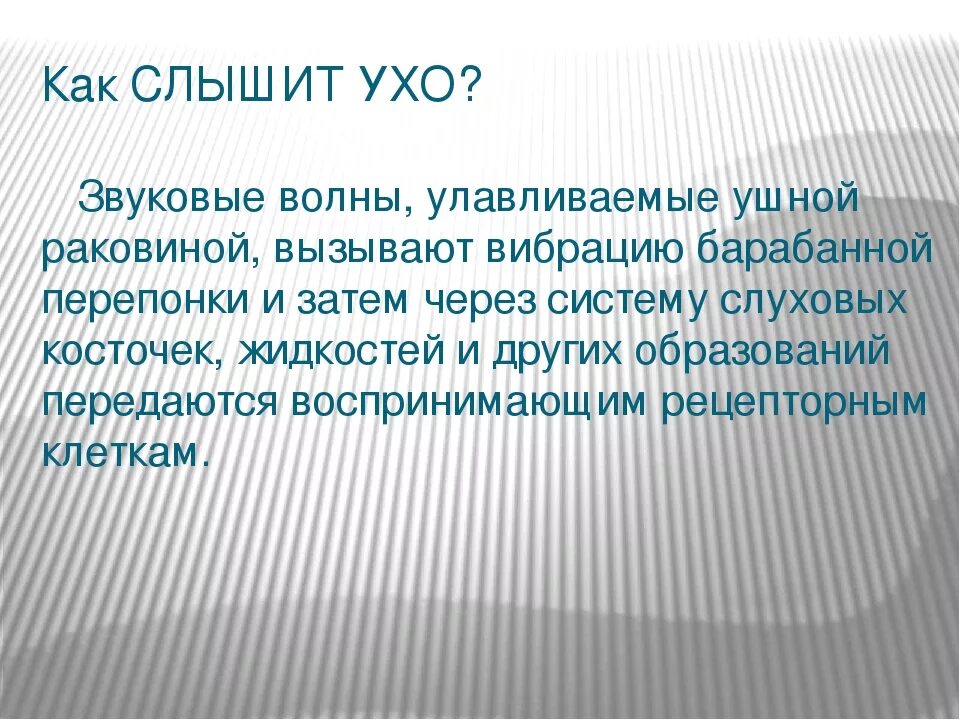 Как СЛЫШИТ УХО?

Звуковые волны, улавливаемые ушной раковиной, вызывают вибрацию барабанной перепонки и затем через систему слуховых косточек, жидкостей и других образований передаются воспринимающим рецепторным клеткам.